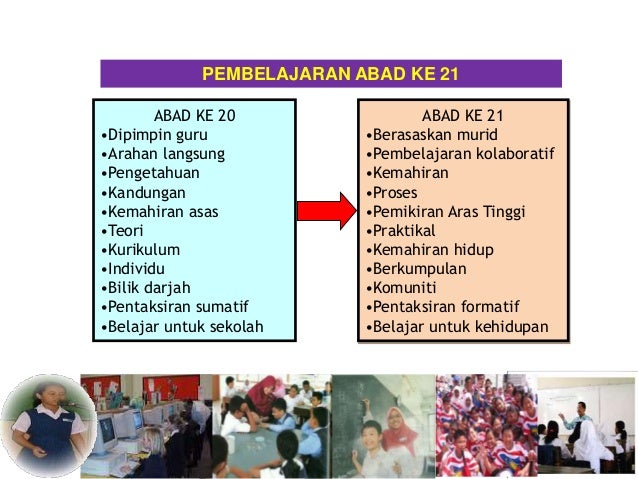 PEMBELAJARAN ABAD KE 21

ABAD KE 20
•Dipimpin guru
•Arahan langsung
•Pengetahuan
•Kandungan
•Kemahiran asas
•Teori
•Kurikulum
•Individu
•Bilik darjah
•Pentaksiran sumatif
•Belajar untuk sekolah

ABAD KE 21
•Berasaskan murid
•Pembelajaran kolaboratif
•Kemahiran
•Proses
•Pemikiran Aras Tinggi
•Praktikal
•Kemahiran hidup
•Berkumpulan
•Komuniti
•Pentaksiran formatif
•Belajar untuk kehidupan